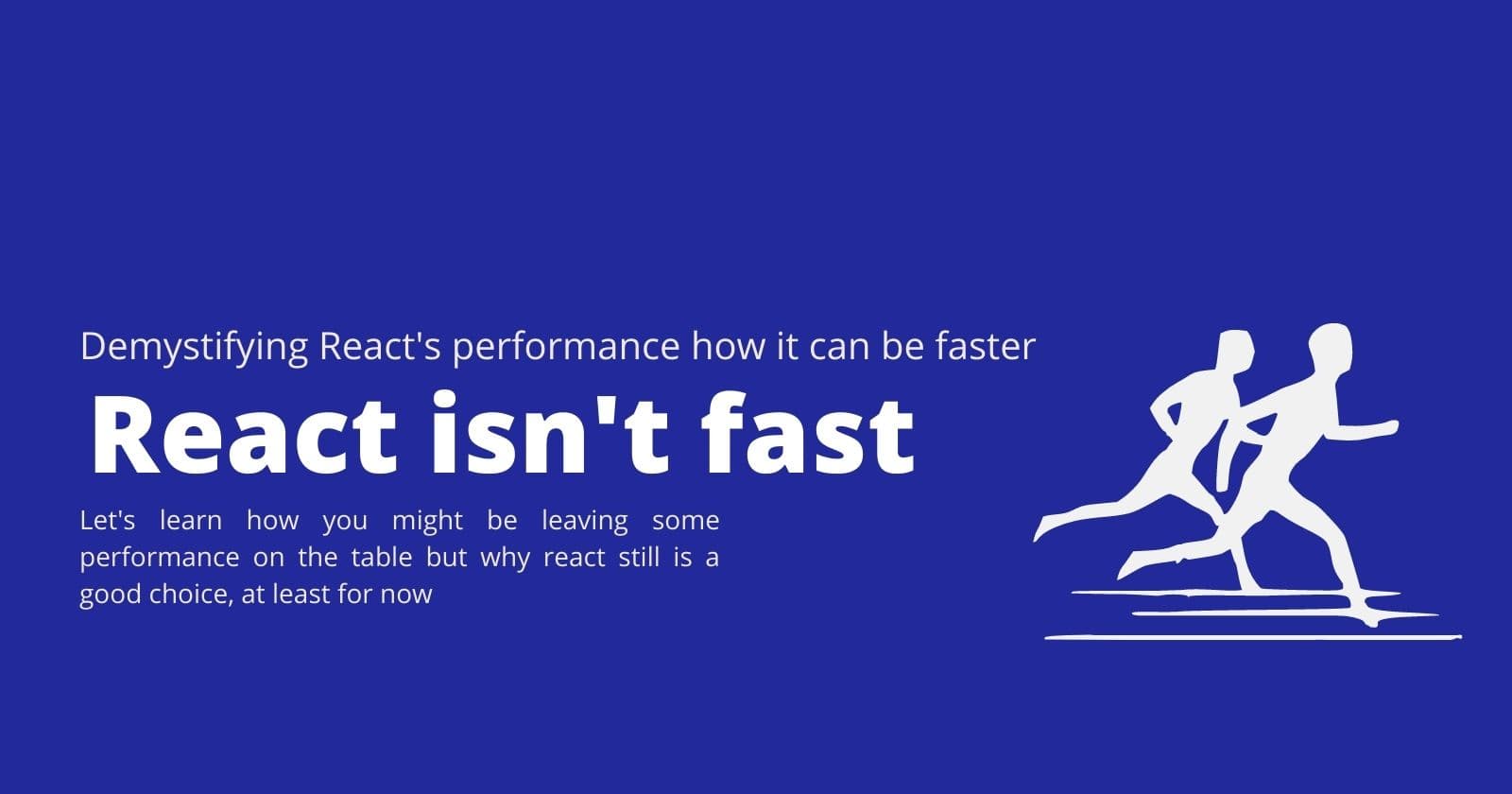 Demystifying React's performance how it can be faster

React isn't fast

Let's learn how you might be leaving some performance on the table but why react still is a good choice, at least for now